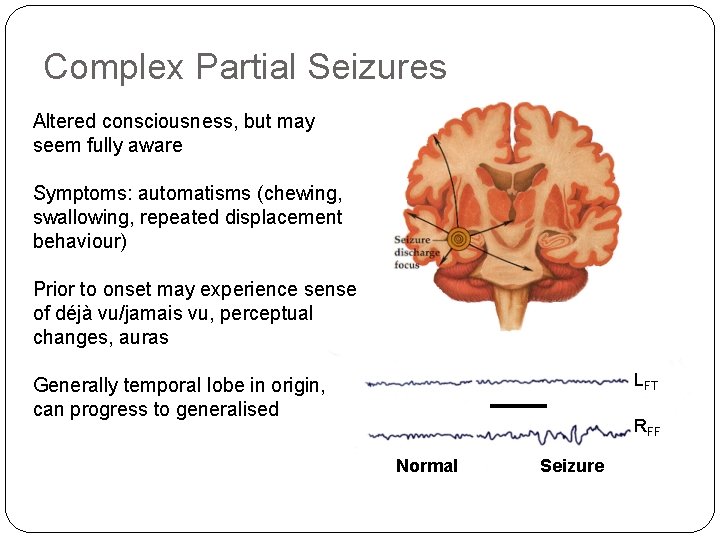 Complex Partial Seizures

Altered consciousness, but may seem fully aware

Symptoms: automatisms (chewing, swallowing, repeated displacement behaviour)

Prior to onset may experience sense of déjà vu/jamais vu, perceptual changes, auras

Generally temporal lobe in origin, can progress to generalised

Seizure discharge focus

$L_{FT}$

$R_{FF}$

Normal

Seizure